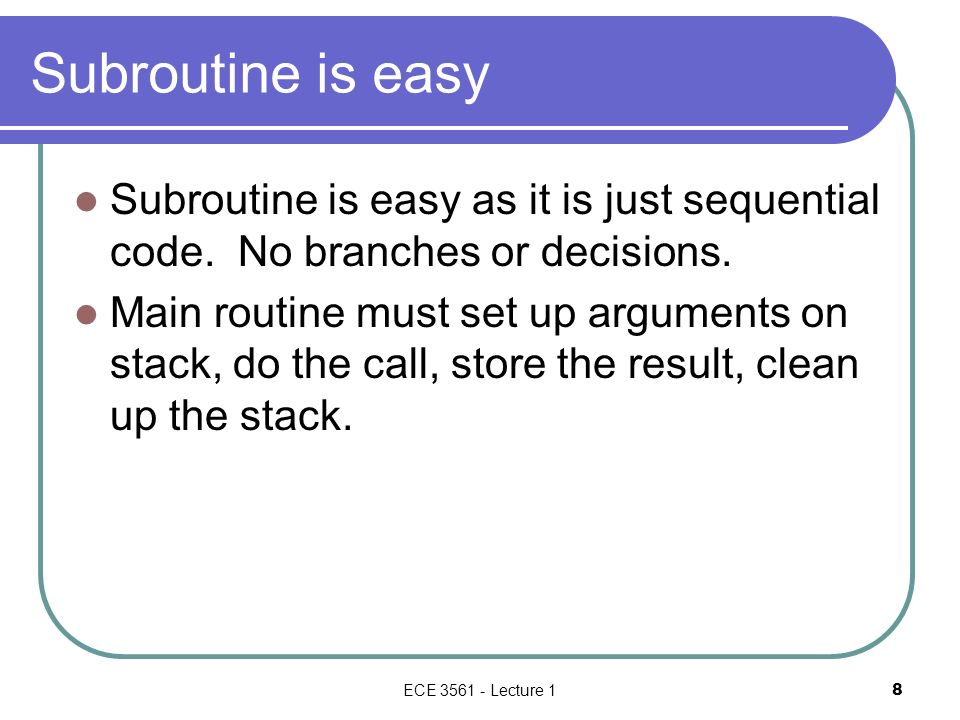 Subroutine is easy

Subroutine is easy as it is just sequential code. No branches or decisions.

Main routine must set up arguments on stack, do the call, store the result, clean up the stack.

ECE 3561 - Lecture 1

8